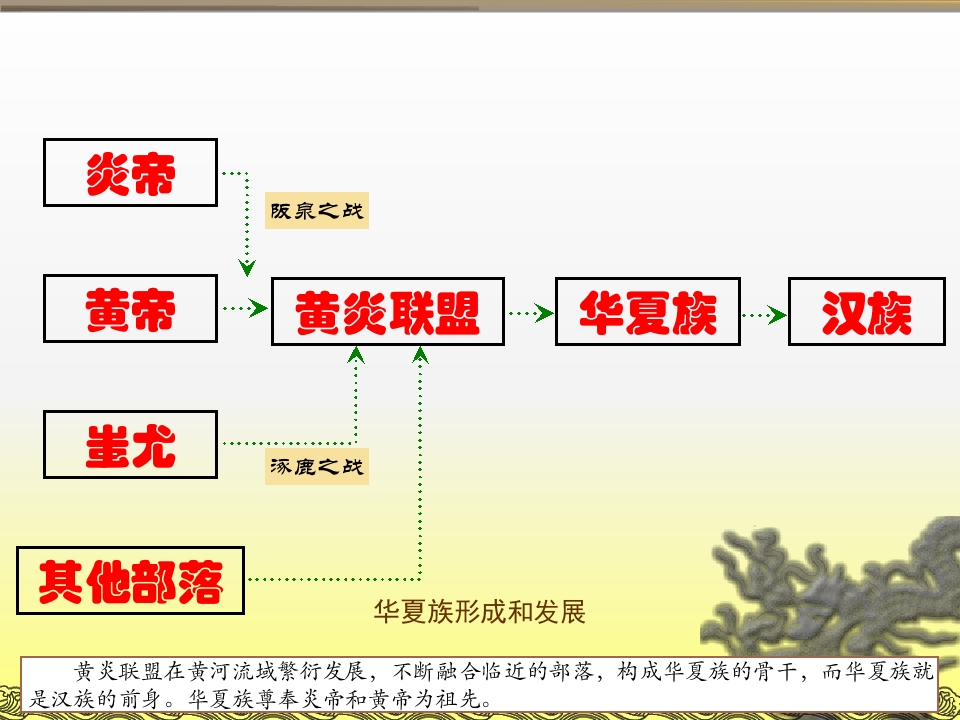 炎帝

阪泉之战

黄帝

黄炎联盟

华夏族

汉族

蚩尤

涿鹿之战

其他部落

华夏族形成和发展

黄炎联盟在黄河流域繁衍发展，不断融合临近的部落，构成华夏族的骨干，而华夏族就是汉族的前身。华夏族尊奉炎帝和黄帝为祖先。